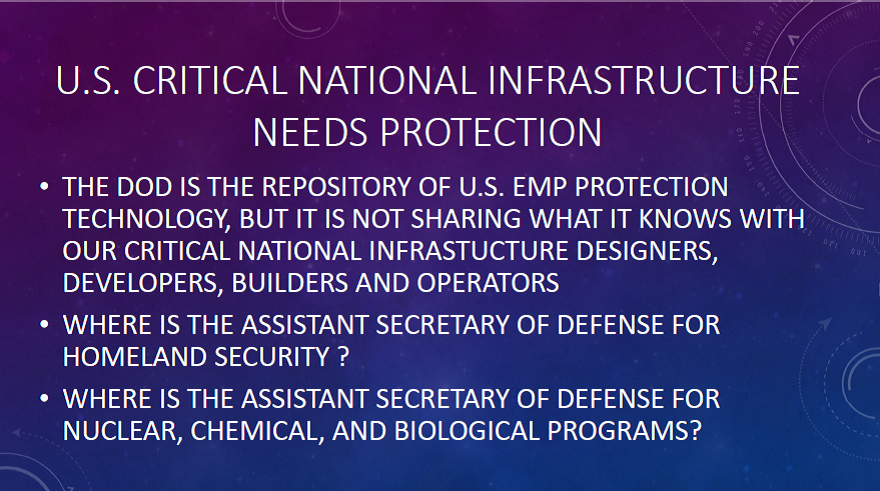 U.S. CRITICAL NATIONAL INFRASTRUCTURE NEEDS PROTECTION

• THE DOD IS THE REPOSITORY OF U.S. EMP PROTECTION TECHNOLOGY, BUT IT IS NOT SHARING WHAT IT KNOWS WITH OUR CRITICAL NATIONAL INFRASTUCTURE DESIGNERS, DEVELOPERS, BUILDERS AND OPERATORS

• WHERE IS THE ASSISTANT SECRETARY OF DEFENSE FOR HOMELAND SECURITY ?

• WHERE IS THE ASSISTANT SECRETARY OF DEFENSE FOR NUCLEAR, CHEMICAL, AND BIOLOGICAL PROGRAMS?